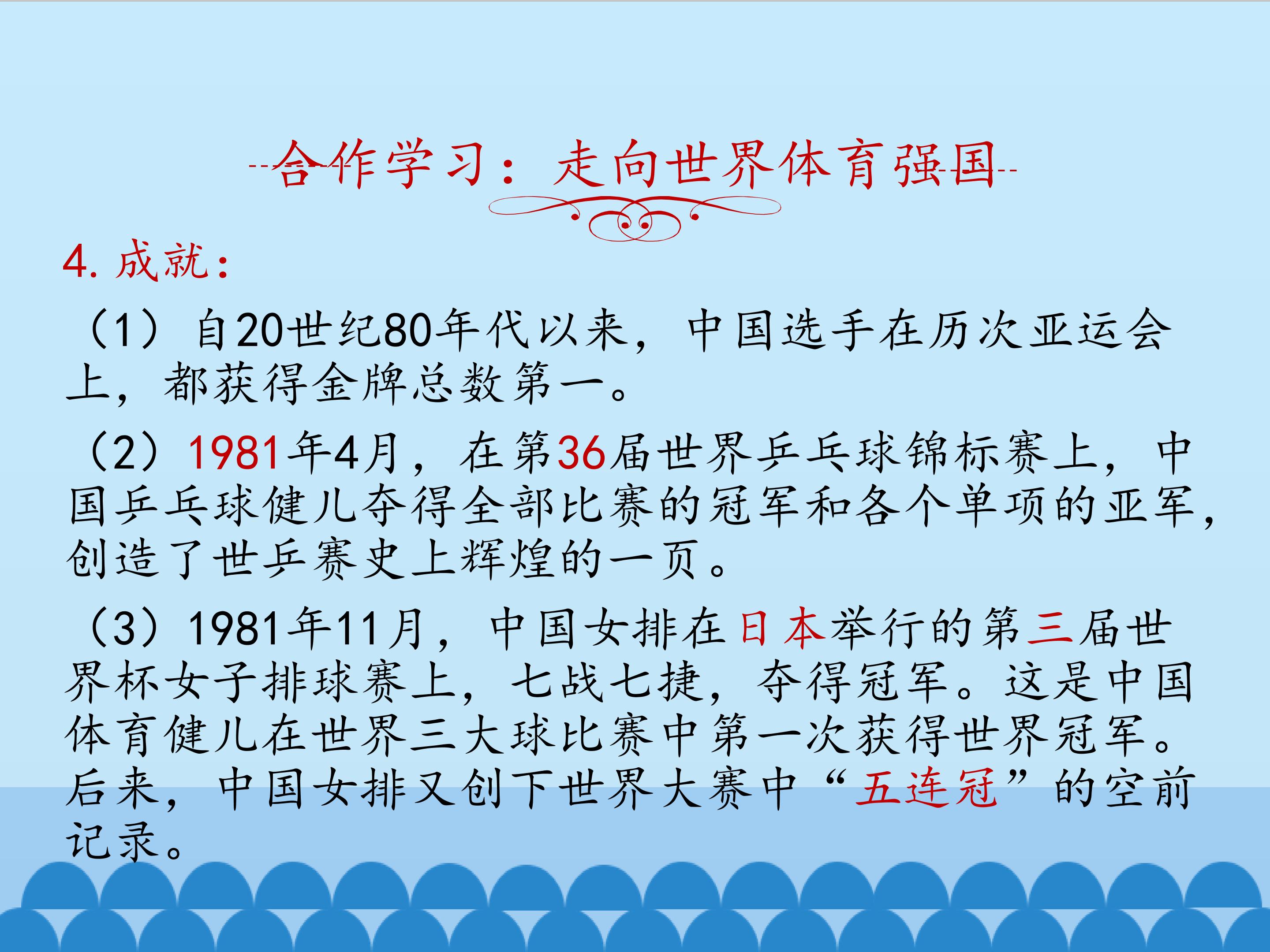 合作学习：走向世界体育强国

4. 成就：

（1）自20世纪80年代以来，中国选手在历次亚运会上，都获得金牌总数第一。

（2）1981年4月，在第36届世界乒乓球锦标赛上，中国乒乓球健儿夺得全部比赛的冠军和各个单项的亚军，创造了世乒赛史上辉煌的一页。

（3）1981年11月，中国女排在日本举行的第三届世界杯女子排球赛上，七战七捷，夺得冠军。这是中国体育健儿在世界三大球比赛中第一次获得世界冠军。后来，中国女排又创下世界大赛中“五连冠”的空前记录。